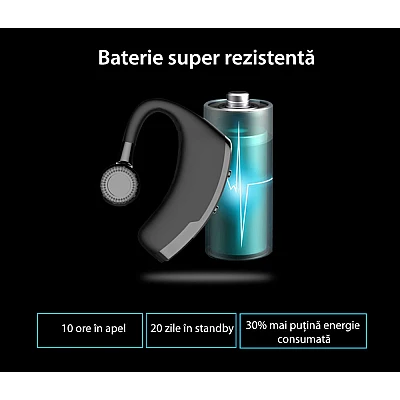 Baterie super rezistentă

10 ore în apel

20 zile în standby

30% mai puțină energie consumată